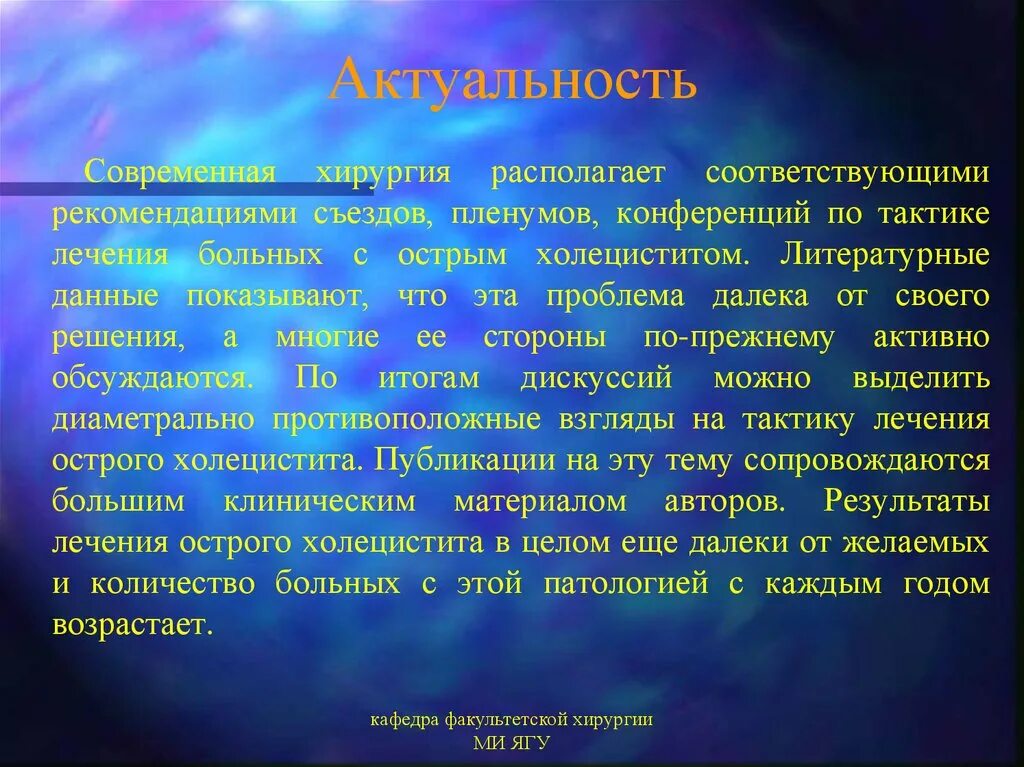 Актуальность

Современная хирургия располагает соответствующими рекомендациями съездов, пленумов, конференций по тактике лечения больных с острым холециститом. Литературные данные показывают, что эта проблема далека от своего решения, а многие ее стороны по-прежнему активно обсуждаются. По итогам дискуссий можно выделить диаметрально противоположные взгляды на тактику лечения острого холецистита. Публикации на эту тему сопровождаются большим клиническим материалом авторов. Результаты лечения острого холецистита в целом еще далеки от желаемых и количество больных с этой патологией с каждым годом возрастает.

кафедра факультетской хирургии
МИ ЯГУ